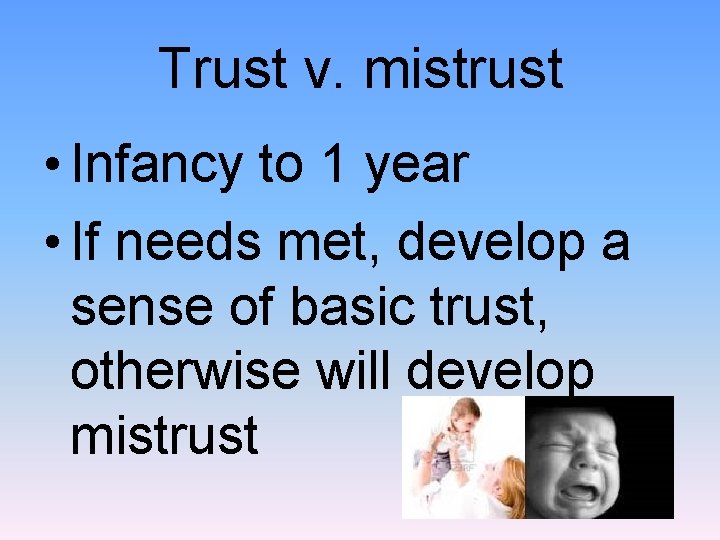 Trust v. mistrust

• Infancy to 1 year
• If needs met, develop a sense of basic trust, otherwise will develop mistrust